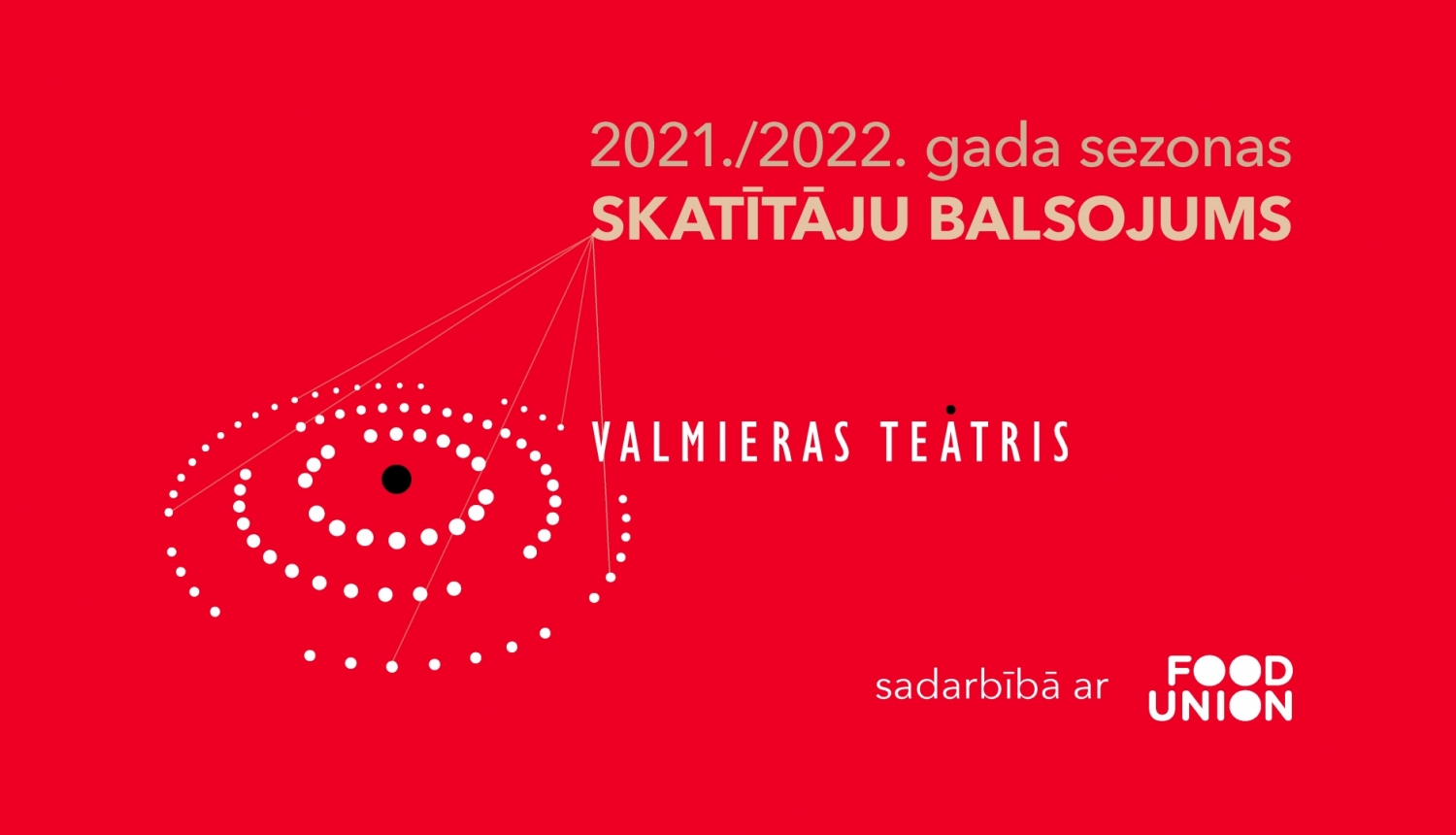 2021./2022. gada sezonas
SKATĪTĀJU BALSOJUMS

VALMIERAS TEĀTRIS

sadarbībā ar FOOD UNION